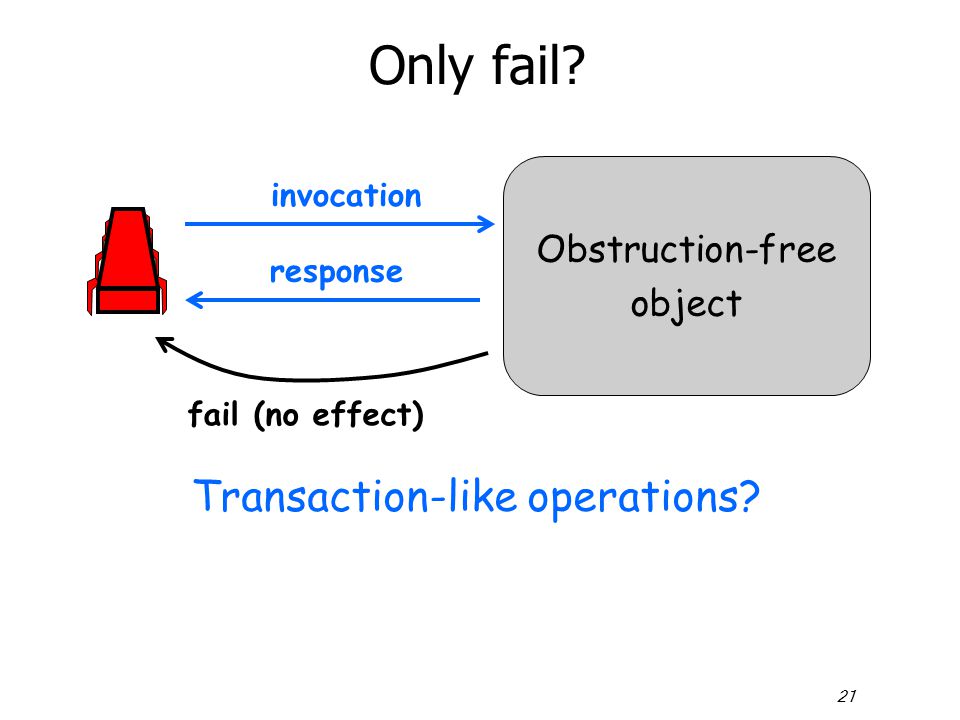 Only fail?

invocation

response

Obstruction-free object

fail (no effect)

Transaction-like operations?

21